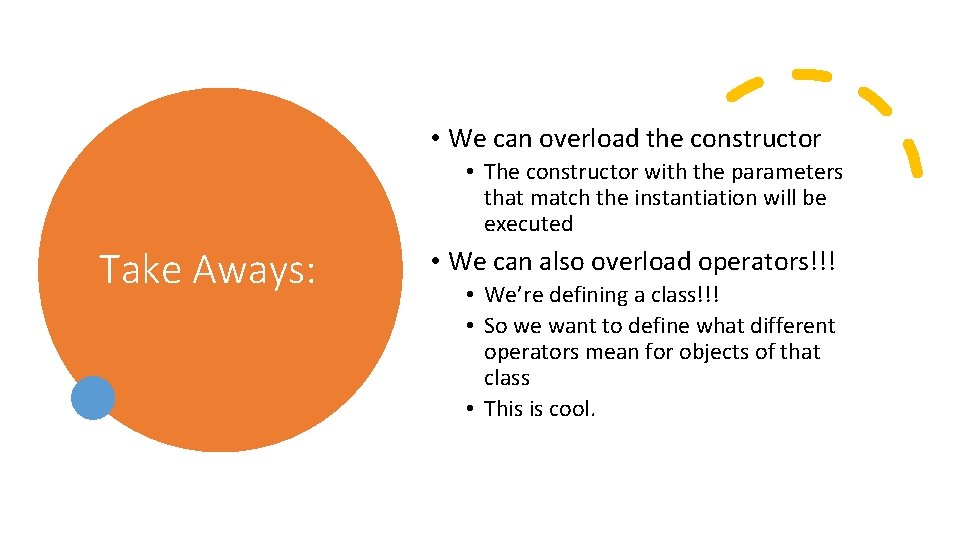 Take Aways:

• We can overload the constructor
  • The constructor with the parameters that match the instantiation will be executed
• We can also overload operators!!!
  • We're defining a class!!!
  • So we want to define what different operators mean for objects of that class
  • This is cool.